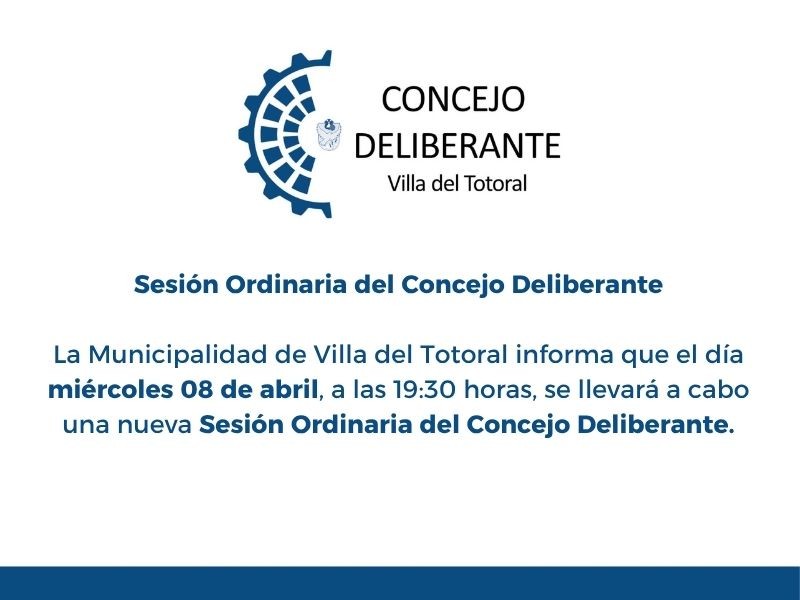 CONCEJO
DELIBERANTE
Villa del Totoral

Sesión Ordinaria del Concejo Deliberante

La Municipalidad de Villa del Totoral informa que el día miércoles 08 de abril, a las 19:30 horas, se llevará a cabo una nueva Sesión Ordinaria del Concejo Deliberante.